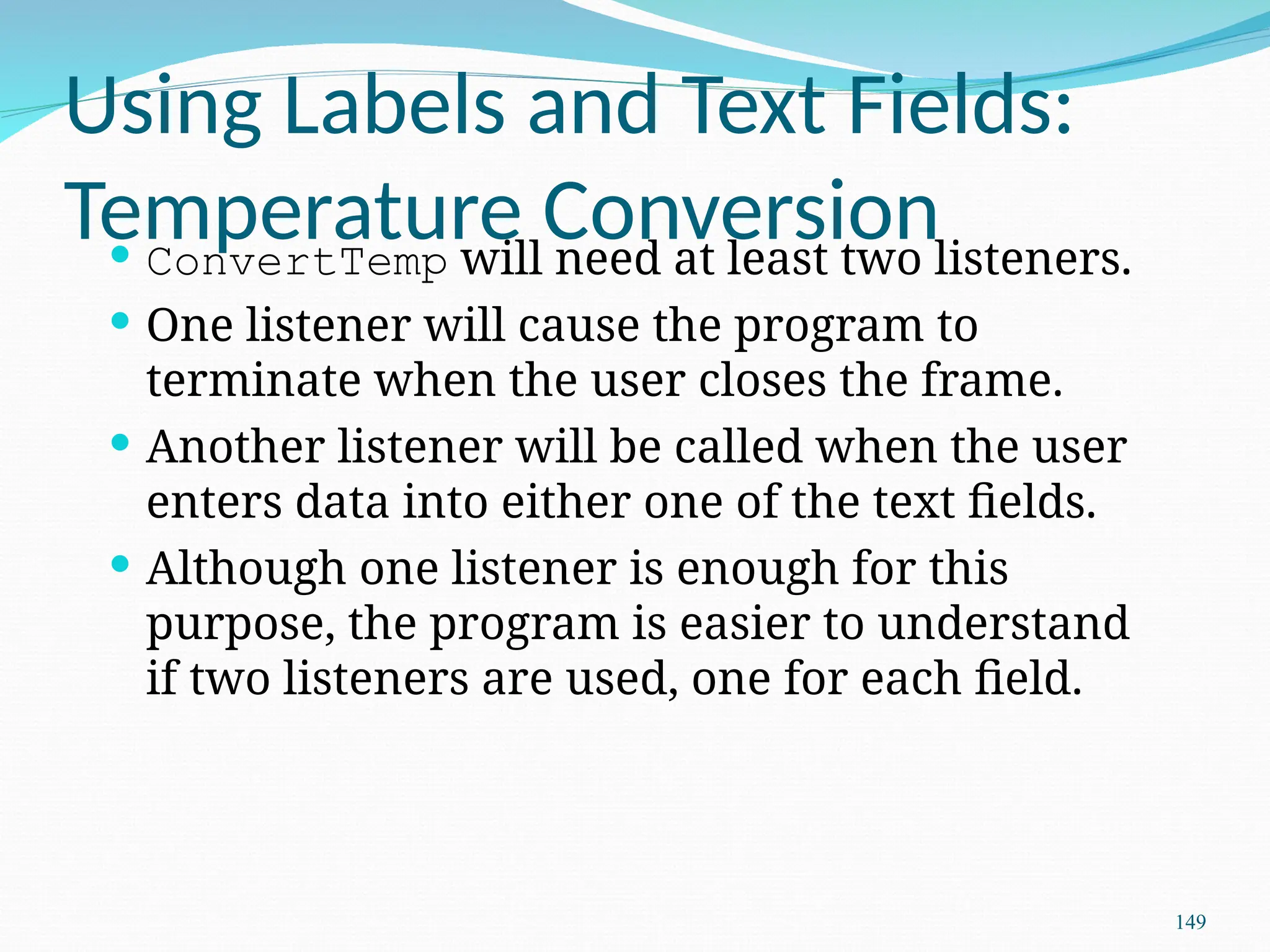 Using Labels and Text Fields: Temperature Conversion

• ConvertTemp will need at least two listeners.
• One listener will cause the program to terminate when the user closes the frame.
• Another listener will be called when the user enters data into either one of the text fields.
• Although one listener is enough for this purpose, the program is easier to understand if two listeners are used, one for each field.

149